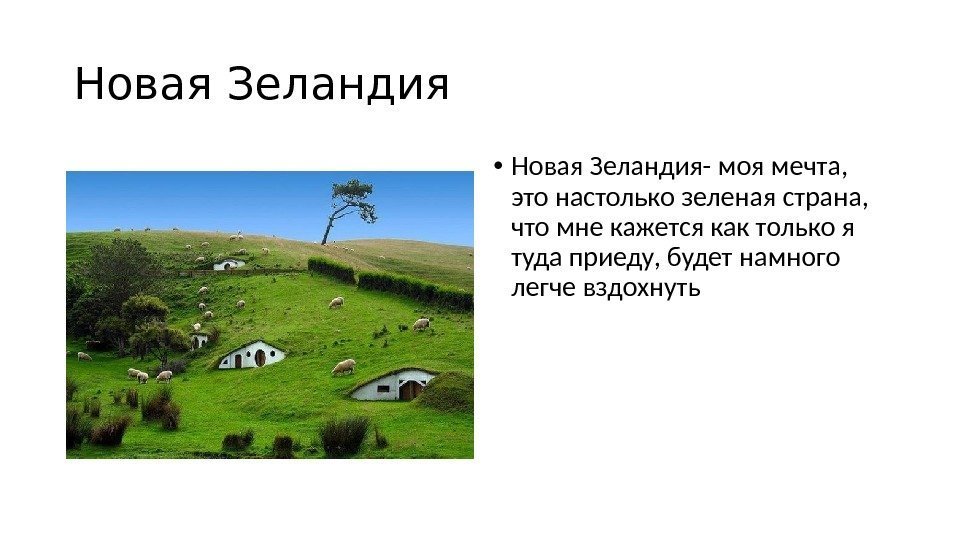 Новая Зеландия

• Новая Зеландия- моя мечта, это настолько зеленая страна, что мне кажется как только я туда приеду, будет намного легче вздохнуть